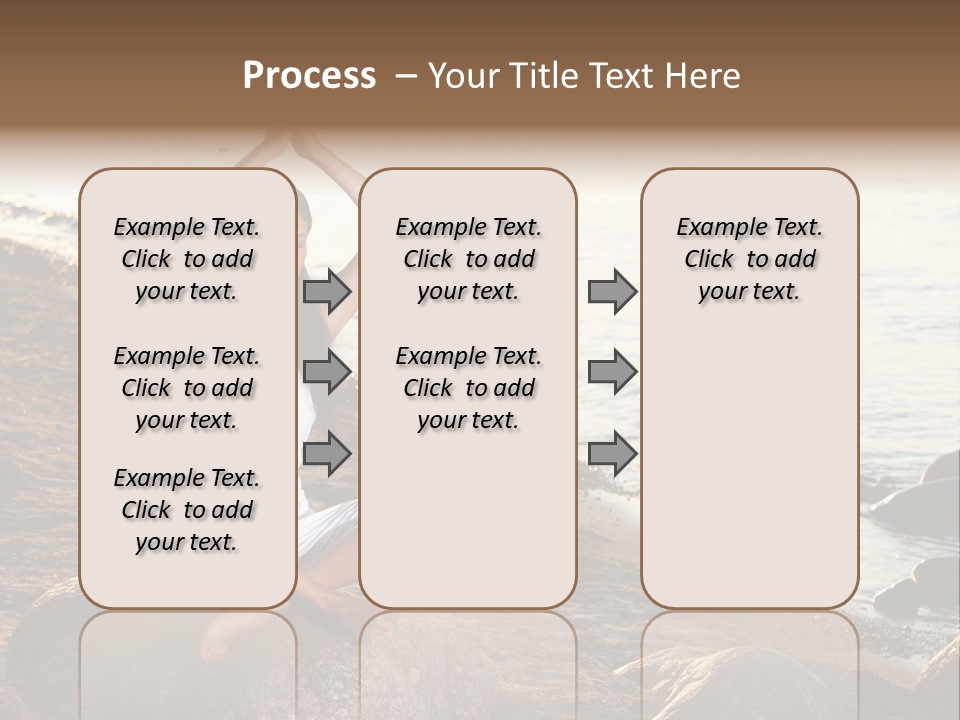 Process – Your Title Text Here

Example Text. Click to add your text.

Example Text. Click to add your text.

Example Text. Click to add your text.

Example Text. Click to add your text.

Example Text. Click to add your text.

Example Text. Click to add your text.